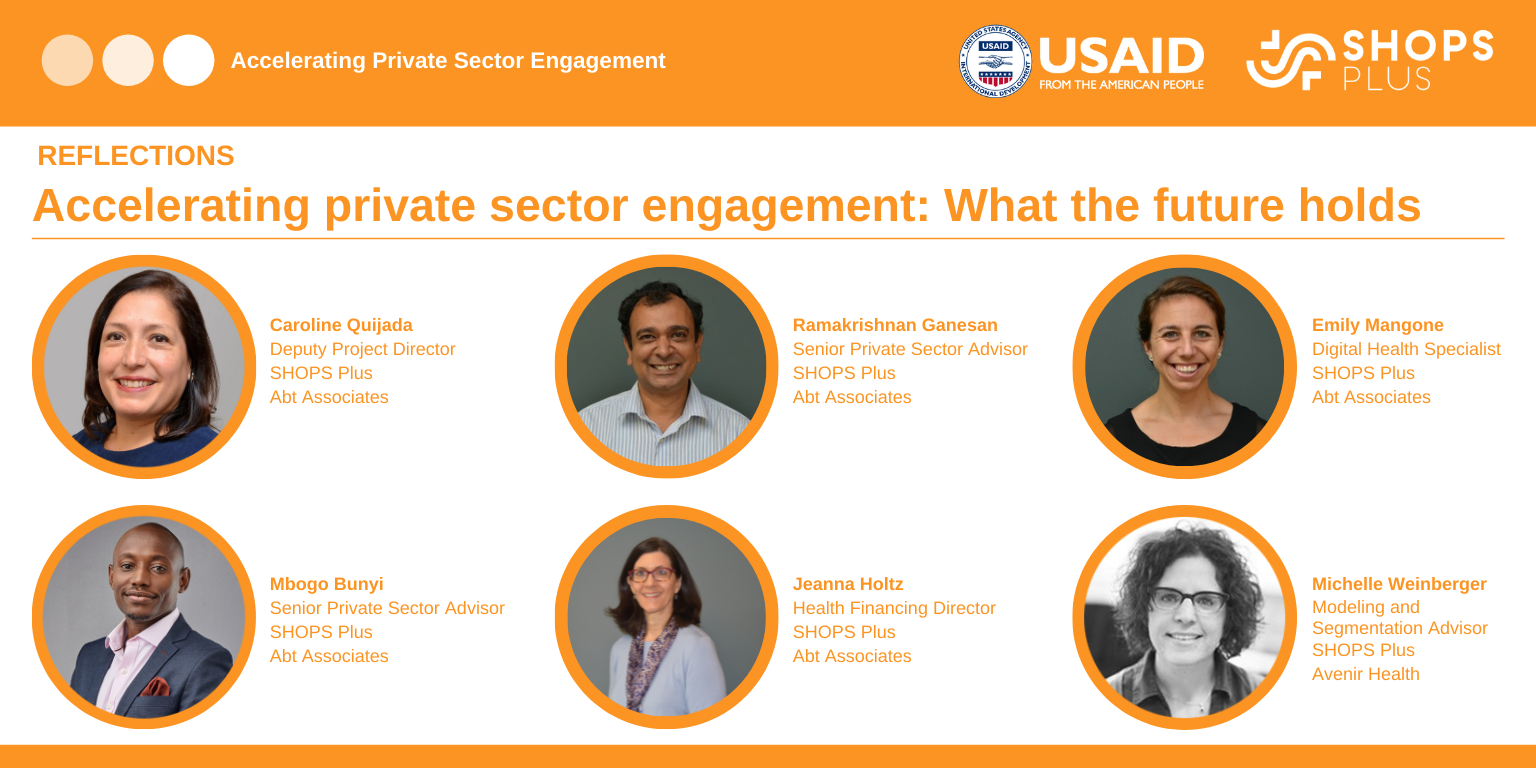 Accelerating Private Sector Engagement

UNITED STATES AGENCY INTERNATIONAL DEVELOPMENT USAID

USAID FROM THE AMERICAN PEOPLE

SHOPS PLUS

REFLECTIONS

Accelerating private sector engagement: What the future holds

Caroline Quijada
Deputy Project Director
SHOPS Plus
Abt Associates

Ramakrishnan Ganesan
Senior Private Sector Advisor
SHOPS Plus
Abt Associates

Emily Mangone
Digital Health Specialist
SHOPS Plus
Abt Associates

Mbogo Bunyi
Senior Private Sector Advisor
SHOPS Plus
Abt Associates

Jeanna Holtz
Health Financing Director
SHOPS Plus
Abt Associates

Michelle Weinberger
Modeling and Segmentation Advisor
SHOPS Plus
Avenir Health